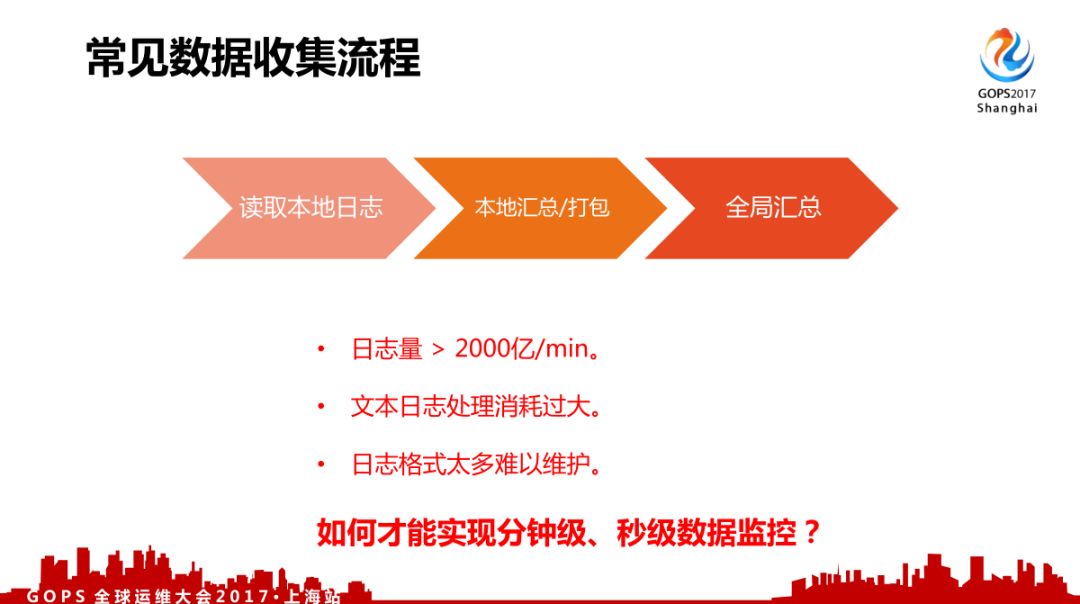 常见数据收集流程

GOPS2017
Shanghai

读取本地日志

本地汇总/打包

全局汇总

• 日志量 > 2000亿/min。

• 文本日志处理消耗过大。

• 日志格式太多难以维护。

如何才能实现分钟级、秒级数据监控？

GOPS 全球运维大会2017·上海站